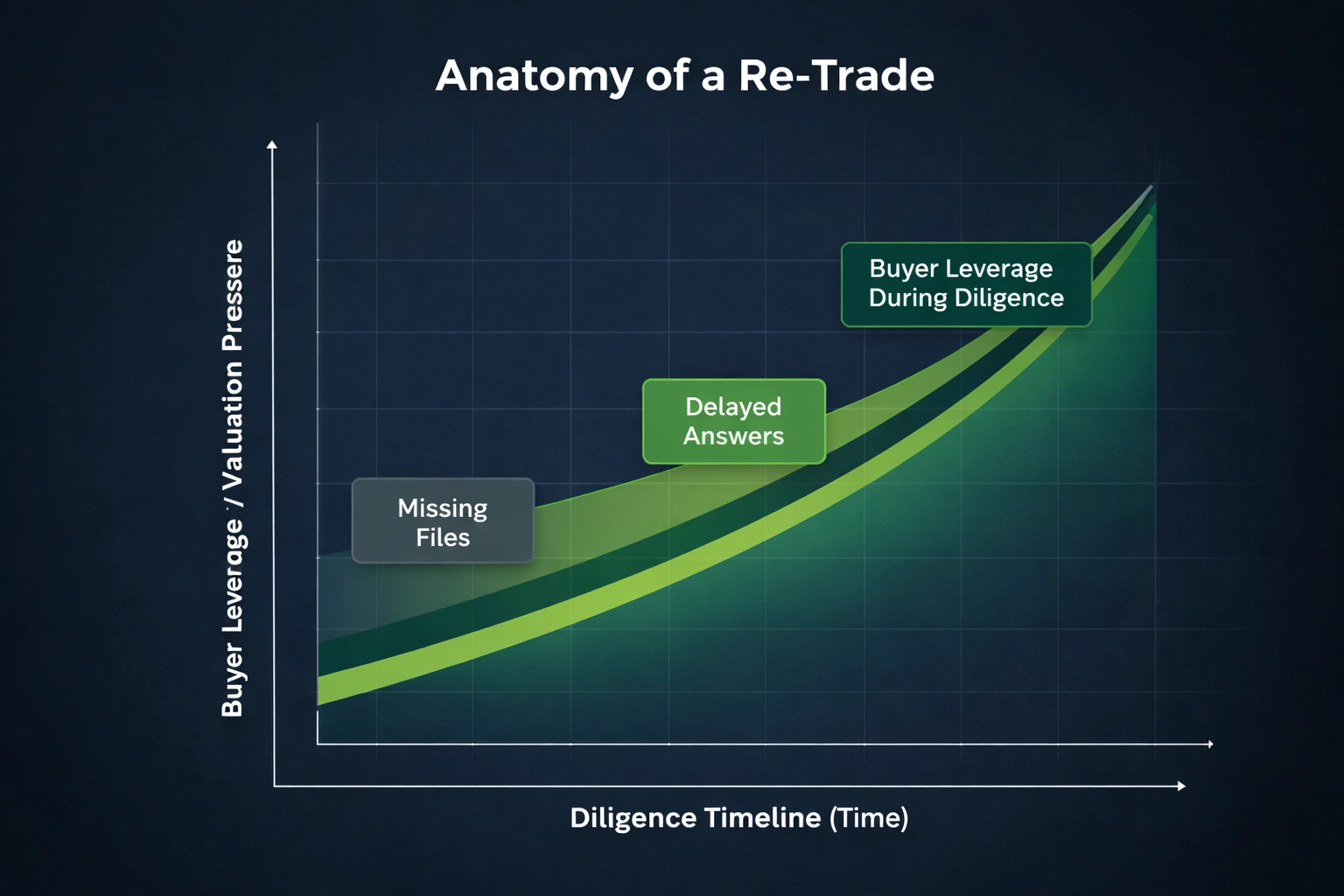 Anatomy of a Re-Trade

Buyer Leverage / Valuation Pressere

Missing Files

Delayed Answers

Buyer Leverage During Diligence

Diligence Timeline (Time)